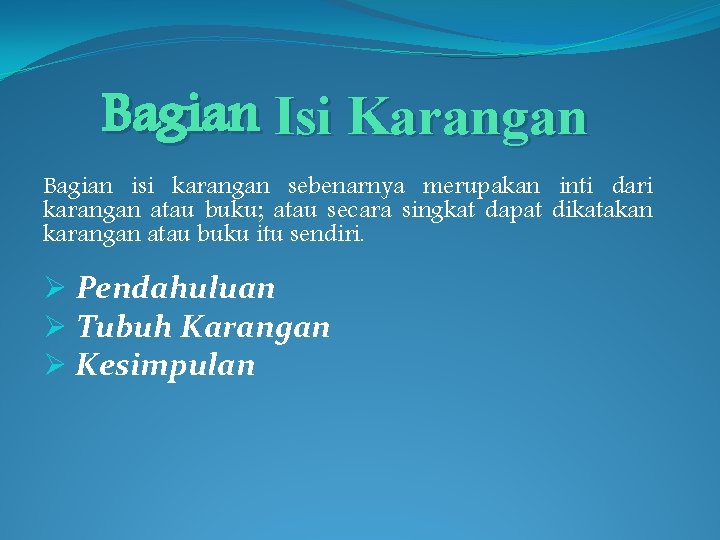 Bagian Isi Karangan

Bagian isi karangan sebenarnya merupakan inti dari karangan atau buku; atau secara singkat dapat dikatakan karangan atau buku itu sendiri.

➢ Pendahuluan
➢ Tubuh Karangan
➢ Kesimpulan